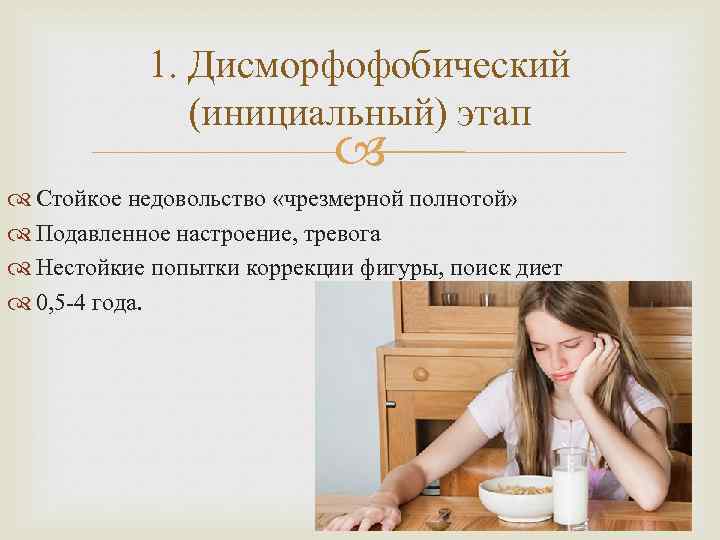 1. Дисморфофобический (инициальный) этап

Стойкое недовольство «чрезмерной полнотой»
Подавленное настроение, тревога
Нестойкие попытки коррекции фигуры, поиск диет
0,5-4 года.